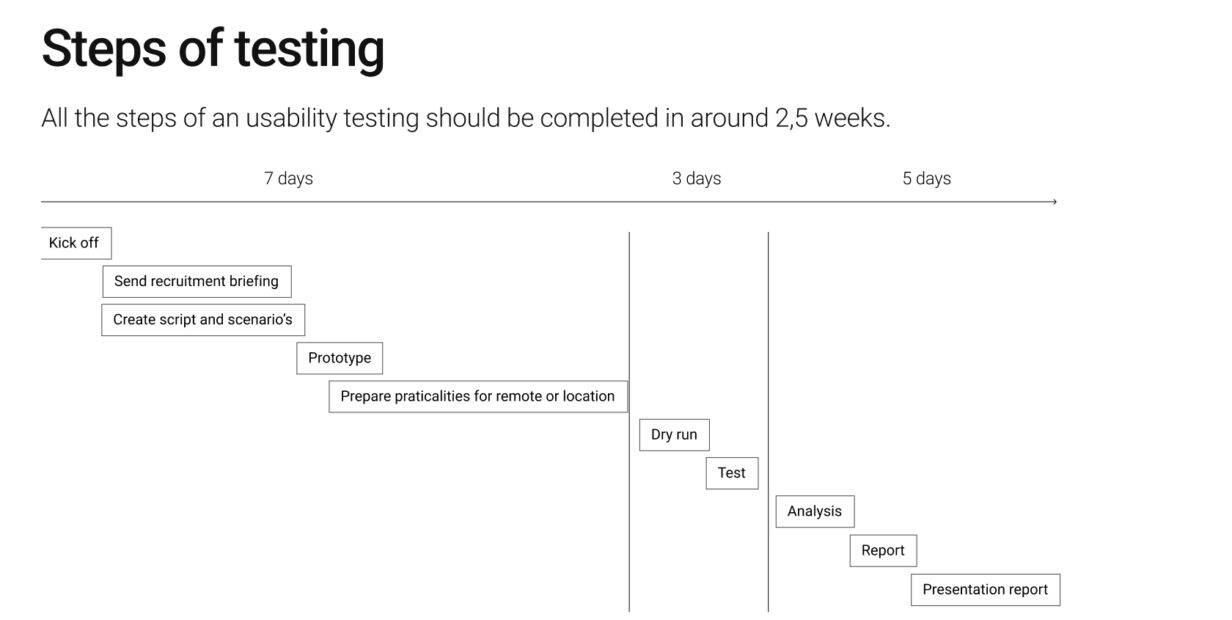 Steps of testing

All the steps of an usability testing should be completed in around 2,5 weeks.

7 days

3 days

5 days

Kick off

Send recruitment briefing

Create script and scenario's

Prototype

Prepare praticalities for remote or location

Dry run

Test

Analysis

Report

Presentation report